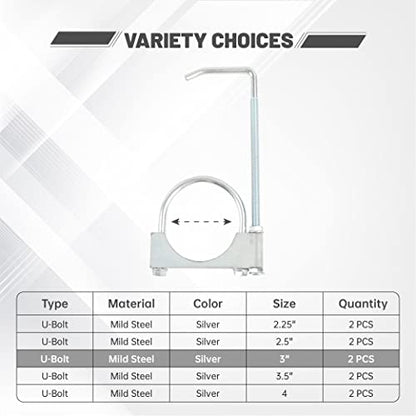 VARIETY CHOICES

| Type | Material | Color | Size | Quantity |
|---|---|---|---|---|
| U-Bolt | Mild Steel | Silver | 2.25" | 2 PCS |
| U-Bolt | Mild Steel | Silver | 2.5" | 2 PCS |
| U-Bolt | Mild Steel | Silver | 3" | 2 PCS |
| U-Bolt | Mild Steel | Silver | 3.5" | 2 PCS |
| U-Bolt | Mild Steel | Silver | 4 | 2 PCS |